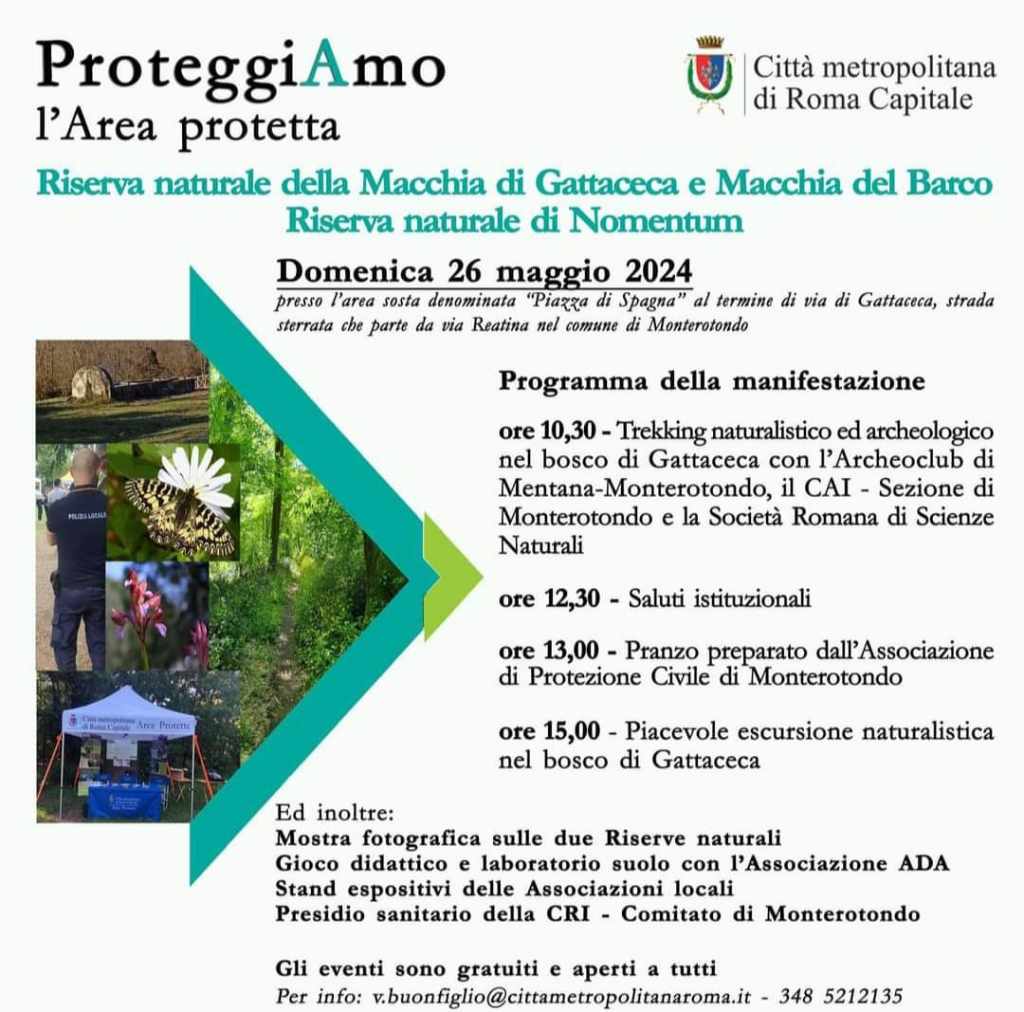 ProteggiAmo
l'Area protetta

Città metropolitana di Roma Capitale

Riserva naturale della Macchia di Gattaceca e Macchia del Barco
Riserva naturale di Nomentum

Domenica 26 maggio 2024
presso l'area sosta denominata "Piazza di Spagna" al termine di via di Gattaceca, strada sterrata che parte da via Reatina nel comune di Monterotondo

POLIZIA LOCALE

Città metropolitana di Roma Capitale Aree Protette

Programma della manifestazione

ore 10,30 - Trekking naturalistico ed archeologico nel bosco di Gattaceca con l'Archeoclub di Mentana-Monterotondo, il CAI - Sezione di Monterotondo e la Società Romana di Scienze Naturali

ore 12,30 - Saluti istituzionali

ore 13,00 - Pranzo preparato dall'Associazione di Protezione Civile di Monterotondo

ore 15,00 - Piacevole escursione naturalistica nel bosco di Gattaceca

Ed inoltre:
Mostra fotografica sulle due Riserve naturali
Gioco didattico e laboratorio suolo con l'Associazione ADA
Stand espositivi delle Associazioni locali
Presidio sanitario della CRI - Comitato di Monterotondo

Gli eventi sono gratuiti e aperti a tutti
Per info: v.buonfiglio@cittametropolitanaroma.it - 348 5212135